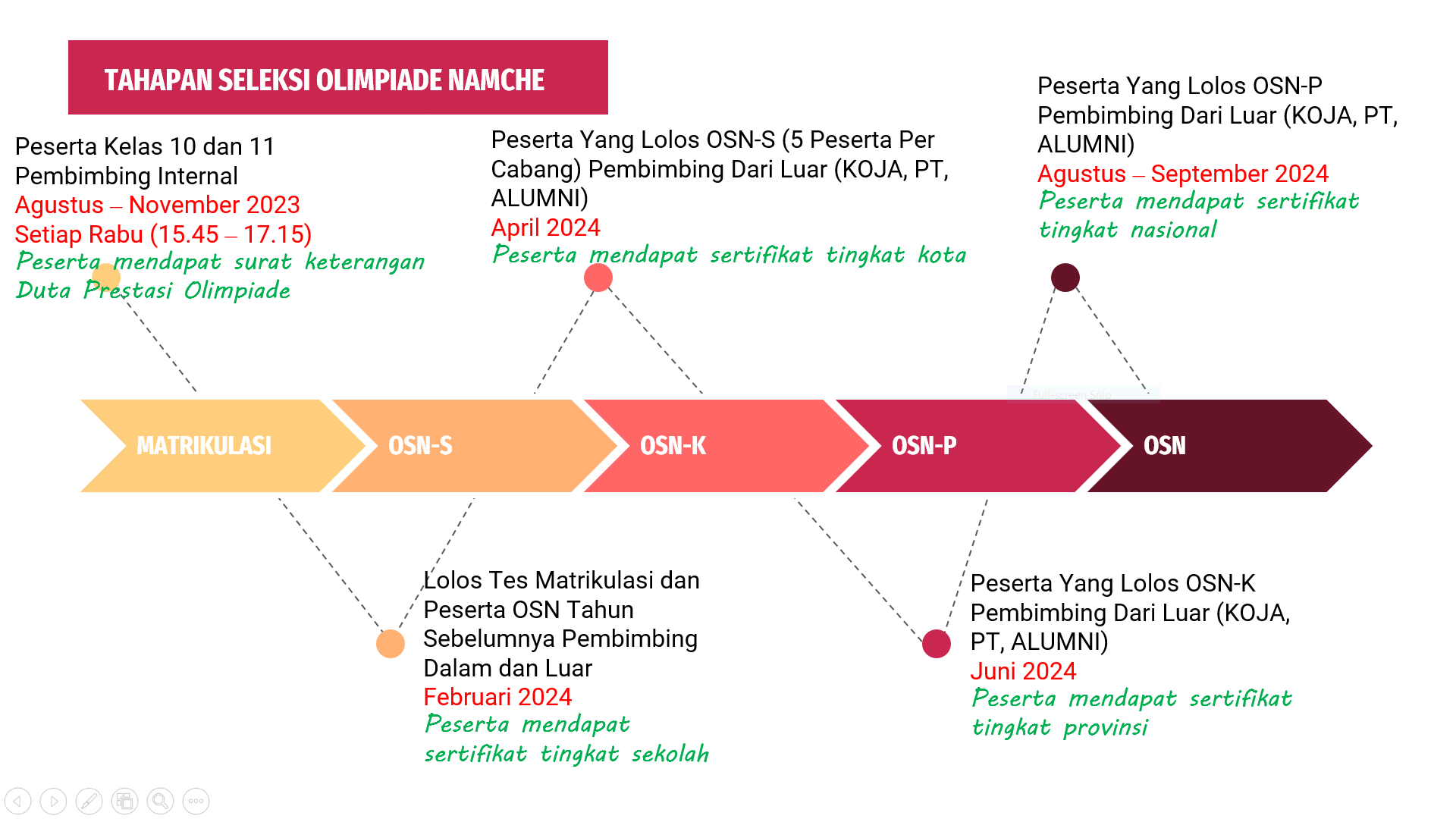 TAHAPAN SELEKSI OLIMPIADE NAMCHE

Peserta Kelas 10 dan 11 Pembimbing Internal
Agustus – November 2023
Setiap Rabu (15.45 – 17.15)
Peserta mendapat surat keterangan Duta Prestasi Olimpiade

Peserta Yang Lolos OSN-S (5 Peserta Per Cabang) Pembimbing Dari Luar (KOJA, PT, ALUMNI)
April 2024
Peserta mendapat sertifikat tingkat kota

Peserta Yang Lolos OSN-P Pembimbing Dari Luar (KOJA, PT, ALUMNI)
Agustus – September 2024
Peserta mendapat sertifikat tingkat nasional

MATRIKULASI
OSN-S
OSN-K
OSN-P
OSN

Lolos Tes Matrikulasi dan Peserta OSN Tahun Sebelumnya Pembimbing Dalam dan Luar
Februari 2024
Peserta mendapat sertifikat tingkat sekolah

Peserta Yang Lolos OSN-K Pembimbing Dari Luar (KOJA, PT, ALUMNI)
Juni 2024
Peserta mendapat sertifikat tingkat provinsi